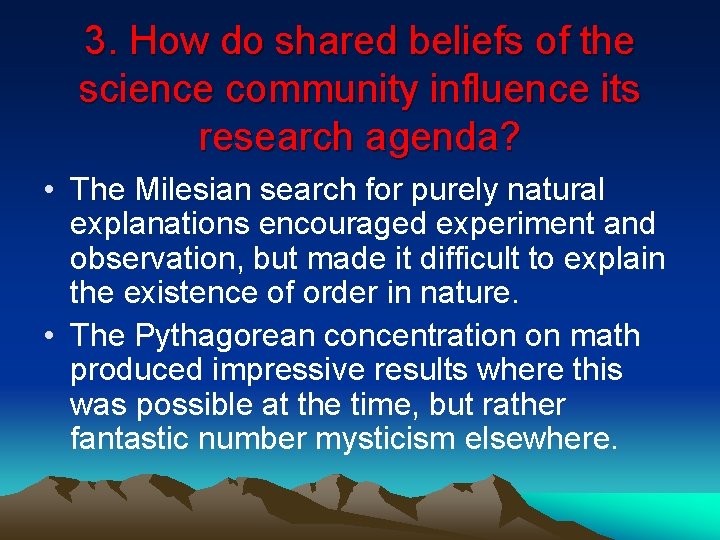 3. How do shared beliefs of the science community influence its research agenda?

• The Milesian search for purely natural explanations encouraged experiment and observation, but made it difficult to explain the existence of order in nature.

• The Pythagorean concentration on math produced impressive results where this was possible at the time, but rather fantastic number mysticism elsewhere.